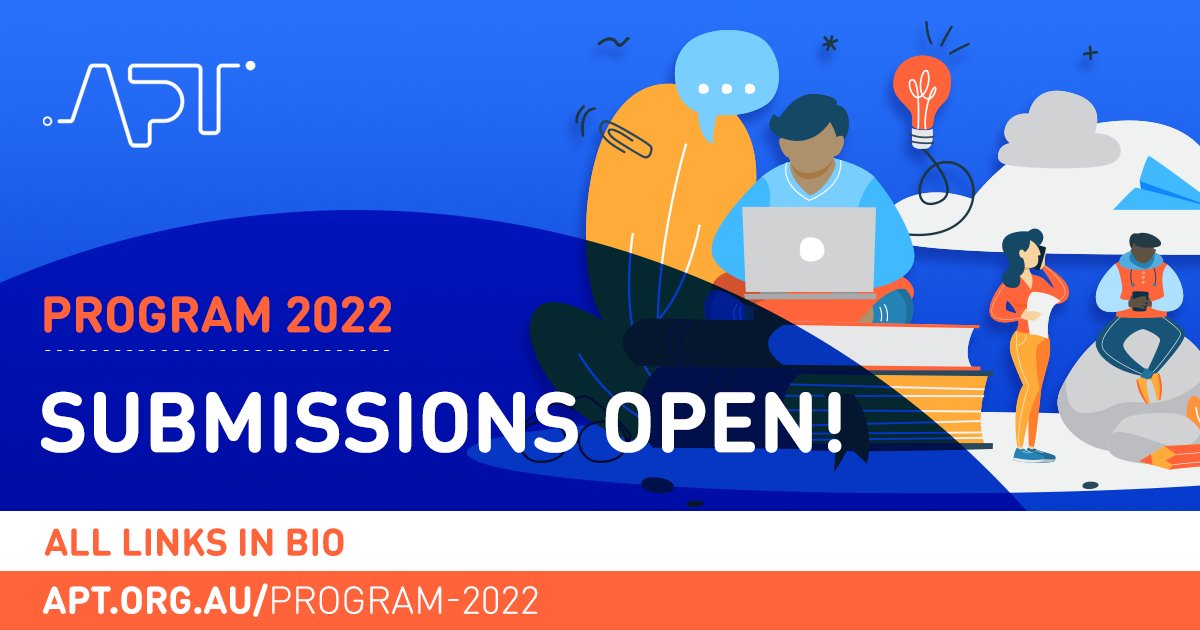 APT

PROGRAM 2022

SUBMISSIONS OPEN!

ALL LINKS IN BIO

APT.ORG.AU/PROGRAM-2022